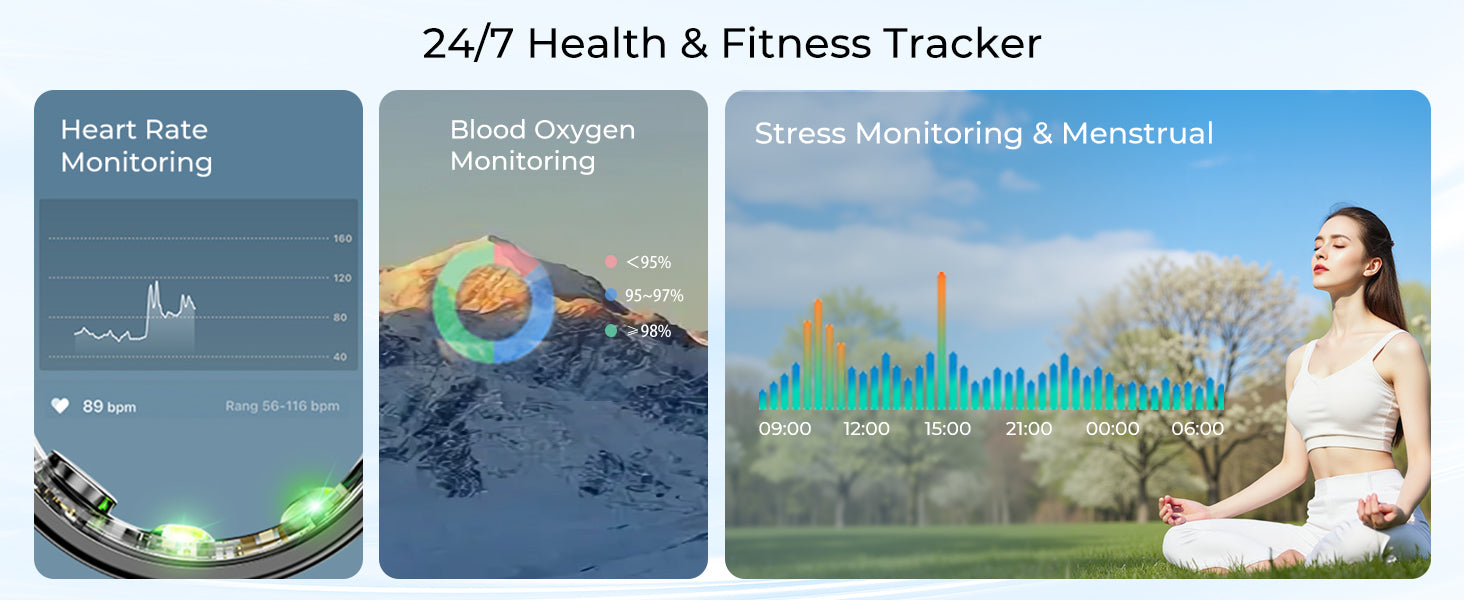 24/7 Health & Fitness Tracker

Heart Rate Monitoring

160
120
80
40

89 bpm
Rang 56-116 bpm

Blood Oxygen Monitoring

<95%
95~97%
≥98%

Stress Monitoring & Menstrual

09:00 12:00 15:00 21:00 00:00 06:00